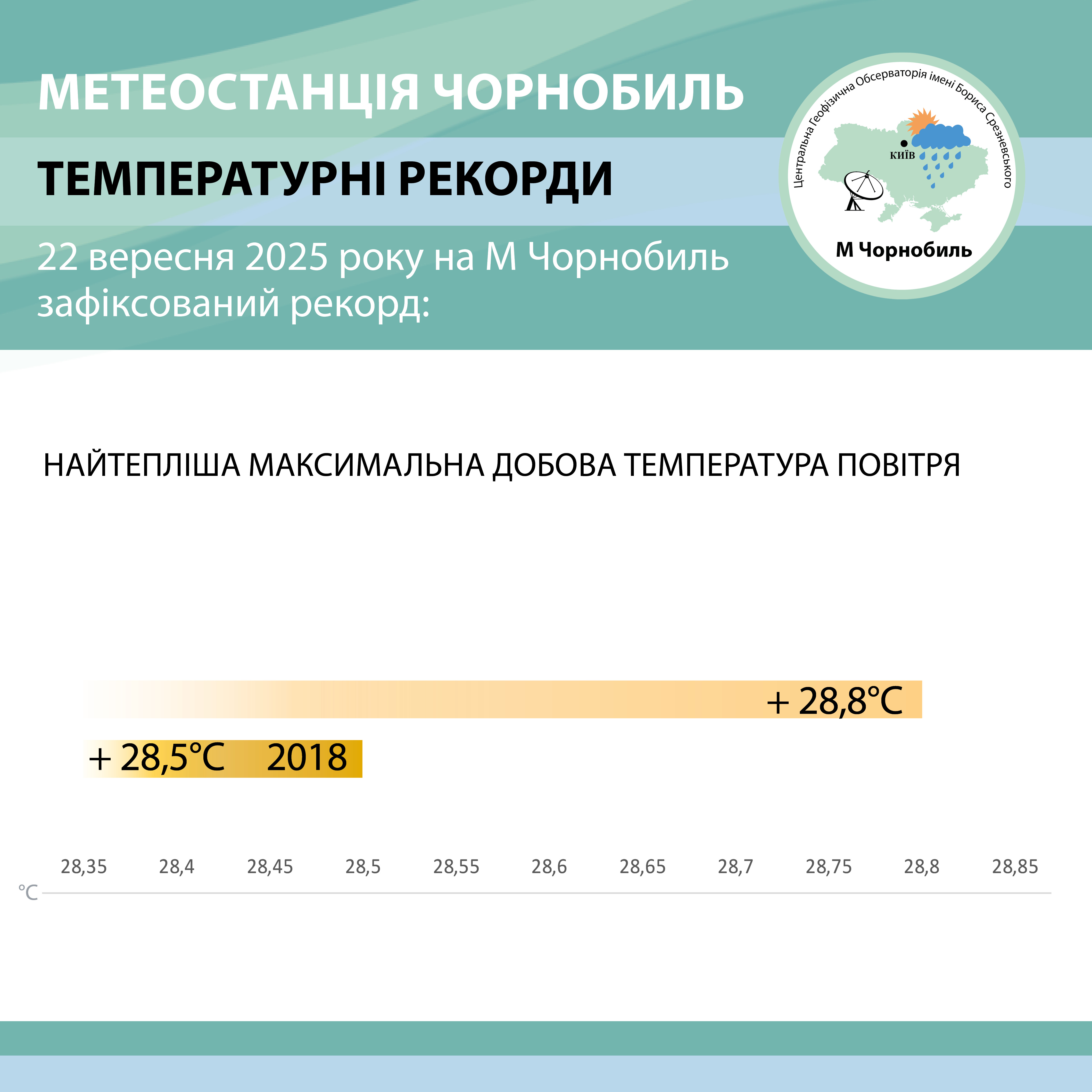 МЕТЕОСТАНЦІЯ ЧОРНОБИЛЬ

ТЕМПЕРАТУРНІ РЕКОРДИ

22 вересня 2025 року на М Чорнобиль зафіксований рекорд:

Центральна Геофізична Обсерваторія імені Бориса Срезневського

КИЇВ

М Чорнобиль

НАЙТЕПЛІША МАКСИМАЛЬНА ДОБОВА ТЕМПЕРАТУРА ПОВІТРЯ

+ 28,8°C

+ 28,5°C 2018

28,35 28,4 28,45 28,5 28,55 28,6 28,65 28,7 28,75 28,8 28,85

°C